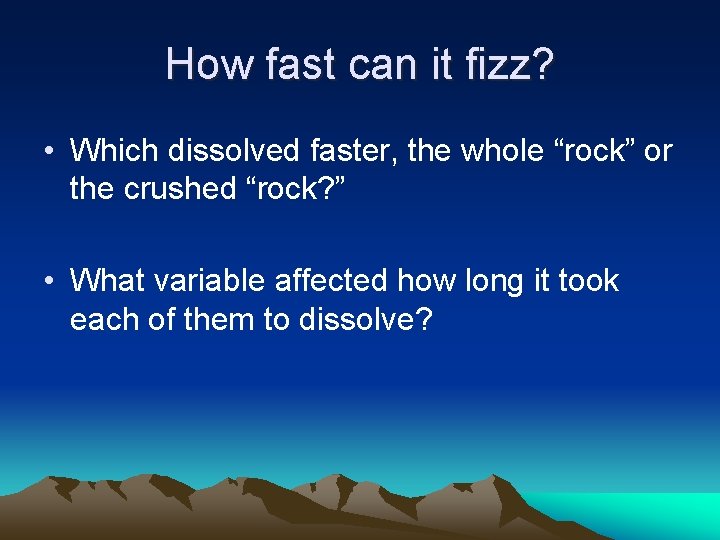 How fast can it fizz?

• Which dissolved faster, the whole “rock” or the crushed “rock?”

• What variable affected how long it took each of them to dissolve?